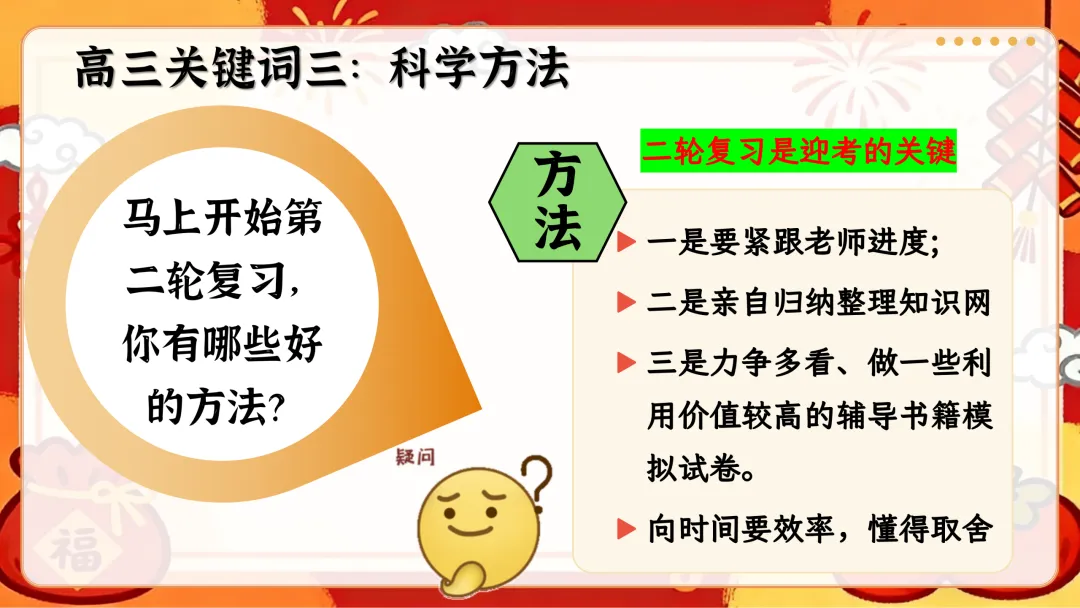 高三关键词三：科学方法

马上开始第二轮复习，你有哪些好的方法？

疑问

方法

二轮复习是迎考的关键

一是要紧跟老师进度；

二是亲自归纳整理知识网

三是力争多看、做一些利用价值较高的辅导书籍模拟试卷。

向时间要效率，懂得取舍

福